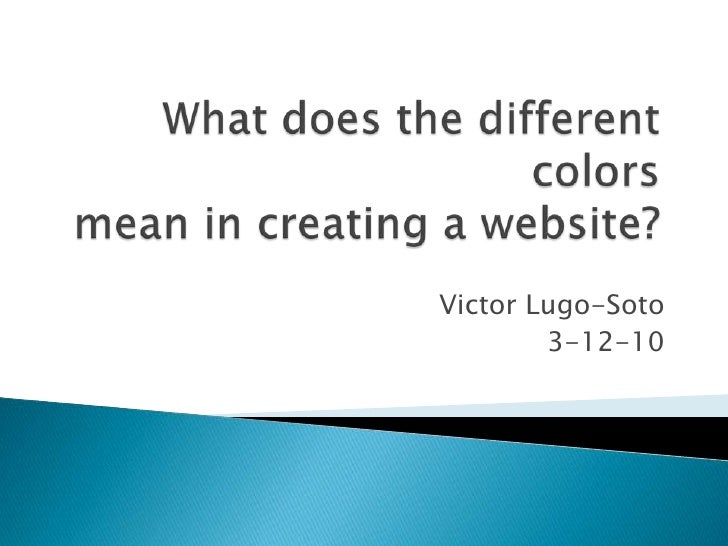 What does the different colors
mean in creating a website?

Victor Lugo-Soto
3-12-10